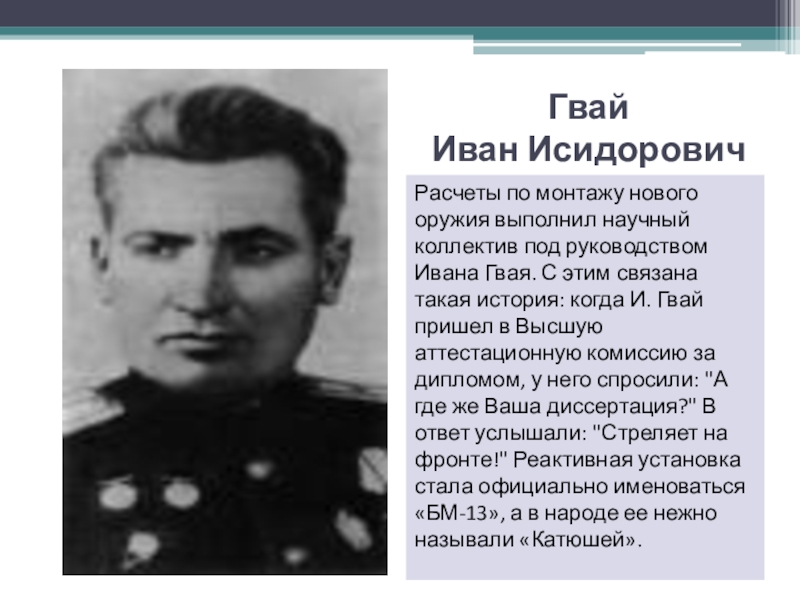 Гвай
Иван Исидорович

Расчеты по монтажу нового оружия выполнил научный коллектив под руководством Ивана Гвая. С этим связана такая история: когда И. Гвай пришел в Высшую аттестационную комиссию за дипломом, у него спросили: "А где же Ваша диссертация?" В ответ услышали: "Стреляет на фронте!" Реактивная установка стала официально именоваться «БМ-13», а в народе ее нежно называли «Катюшей».